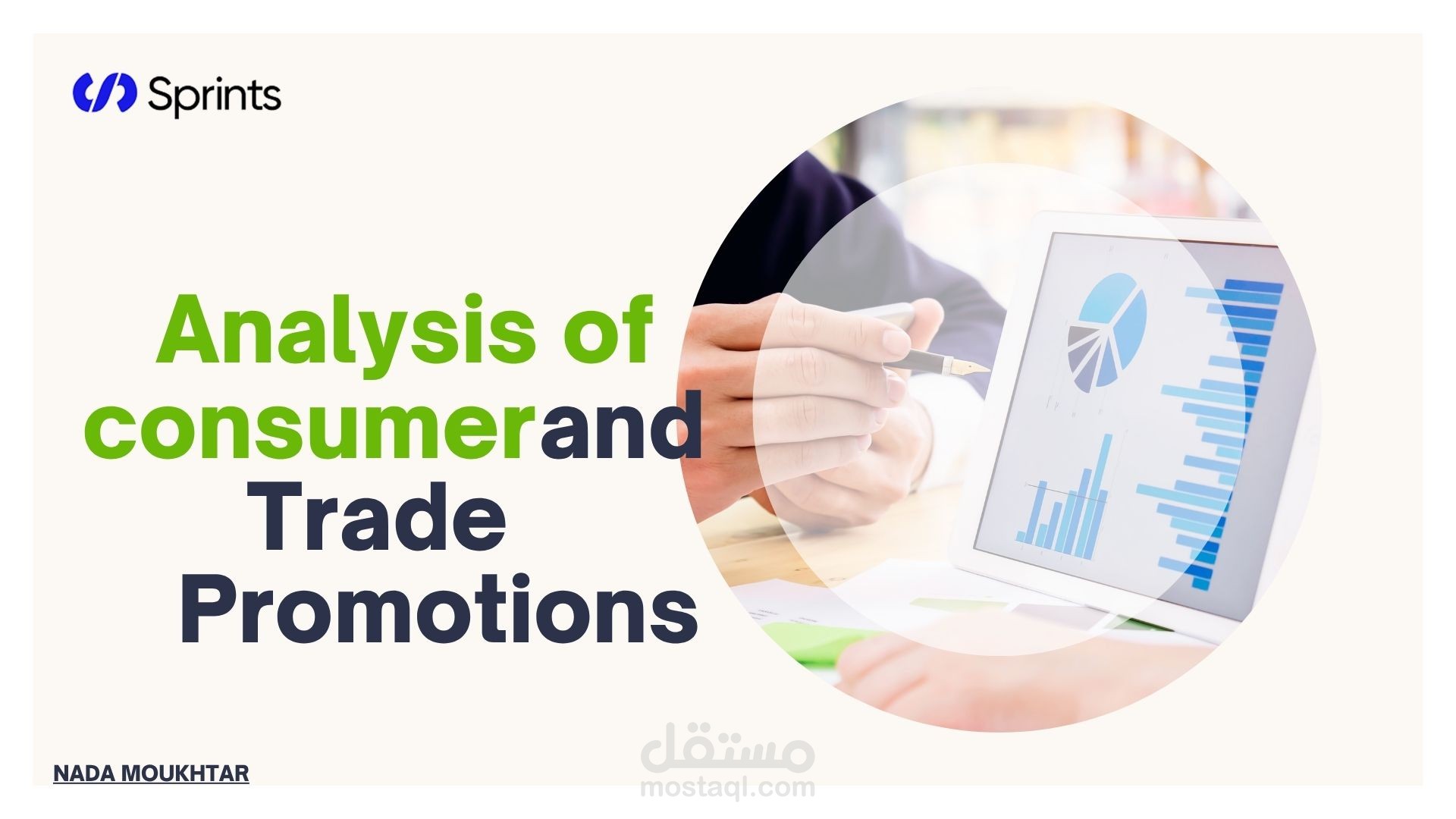 Sprints

Analysis of consumerand Trade Promotions

NADA MOUKHTAR

مستقل
mostaql.com